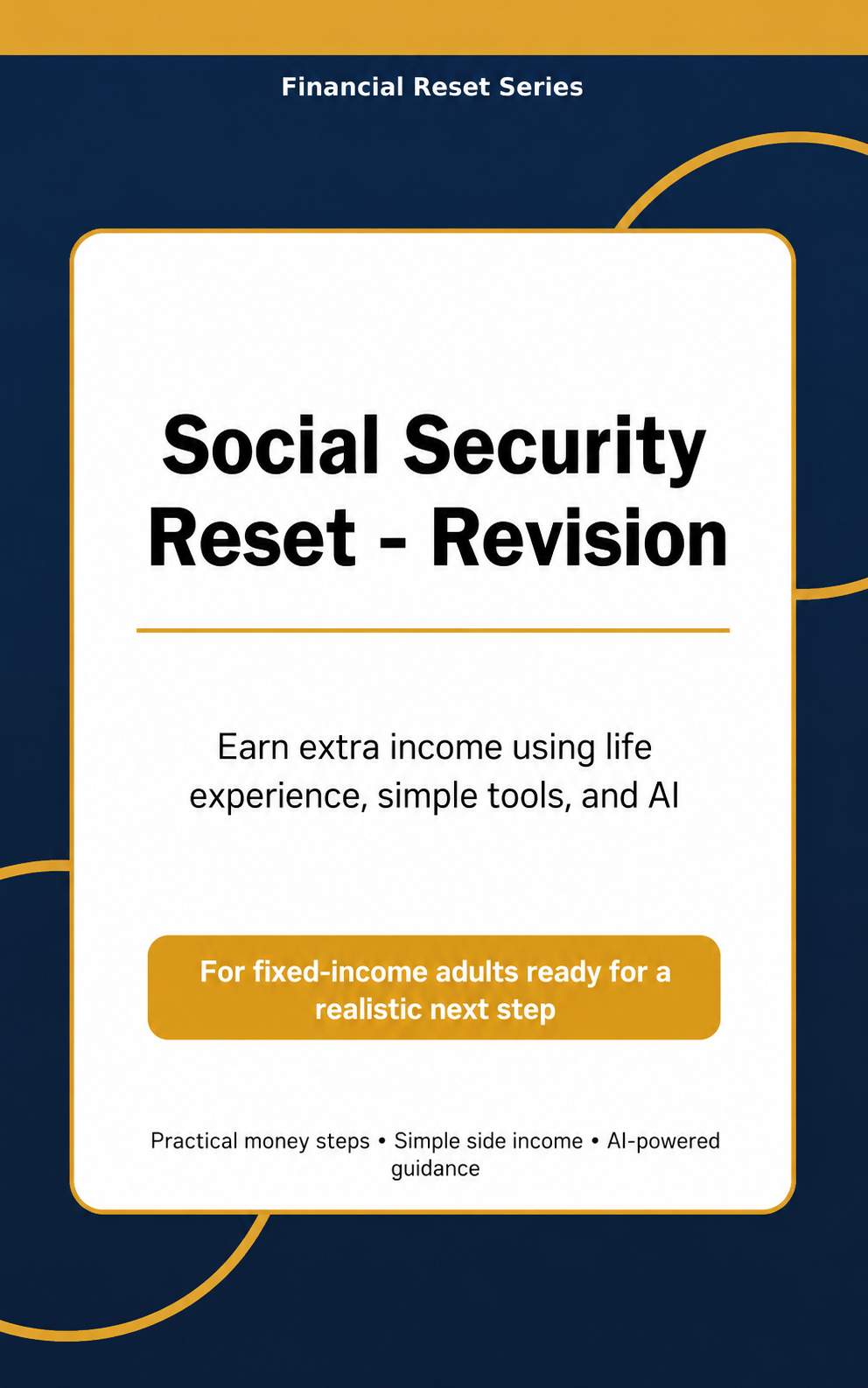 Financial Reset Series

Social Security Reset - Revision

Earn extra income using life experience, simple tools, and AI

For fixed-income adults ready for a realistic next step

Practical money steps • Simple side income • AI-powered guidance